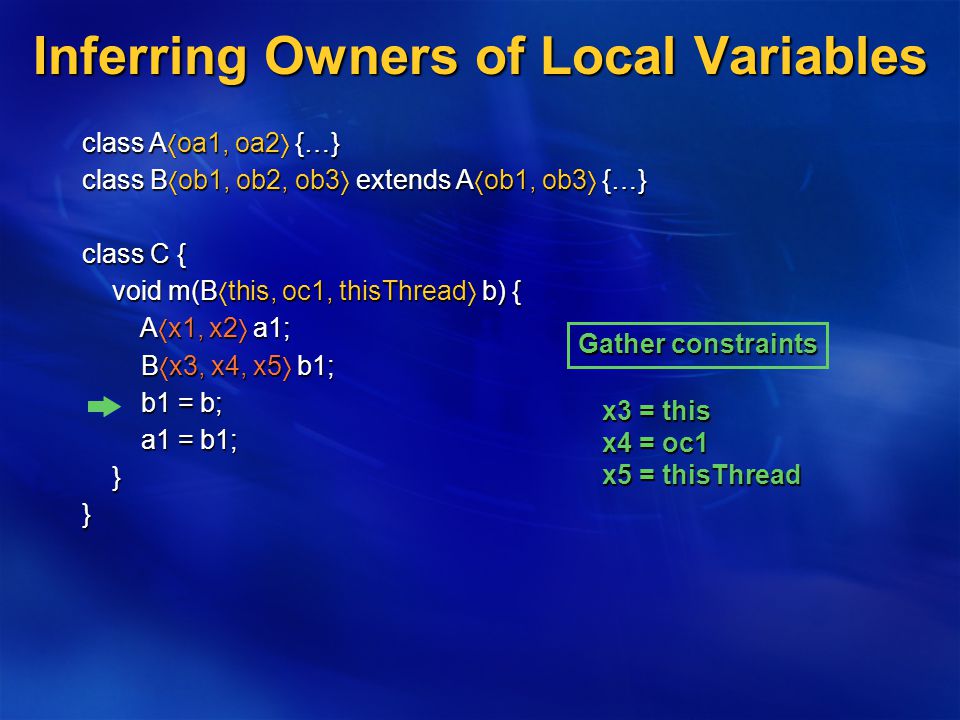 Inferring Owners of Local Variables

class A⟨oa1, oa2⟩ {…}
class B⟨ob1, ob2, ob3⟩ extends A⟨ob1, ob3⟩ {…}

class C {
void m(B⟨this, oc1, thisThread⟩ b) {
A⟨x1, x2⟩ a1;
B⟨x3, x4, x5⟩ b1;
b1 = b;
a1 = b1;
}
}

Gather constraints

x3 = this
x4 = oc1
x5 = thisThread